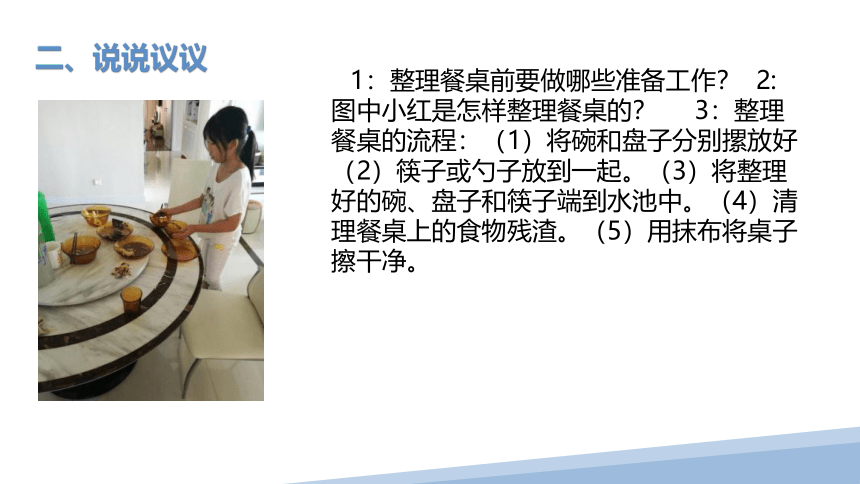 二、说说议议

1：整理餐桌前要做哪些准备工作？ 2:图中小红是怎样整理餐桌的？ 3：整理餐桌的流程：（1）将碗和盘子分别摞放好（2）筷子或勺子放到一起。（3）将整理好的碗、盘子和筷子端到水池中。（4）清理餐桌上的食物残渣。（5）用抹布将桌子擦干净。